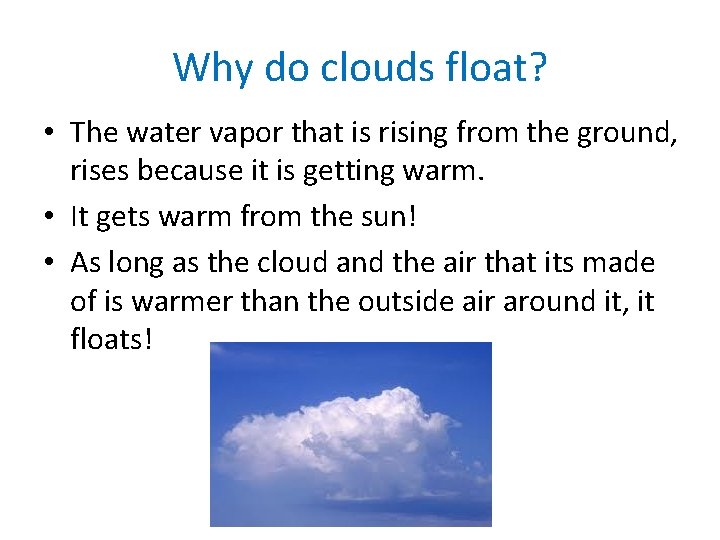 Why do clouds float?

• The water vapor that is rising from the ground, rises because it is getting warm.
• It gets warm from the sun!
• As long as the cloud and the air that its made of is warmer than the outside air around it, it floats!